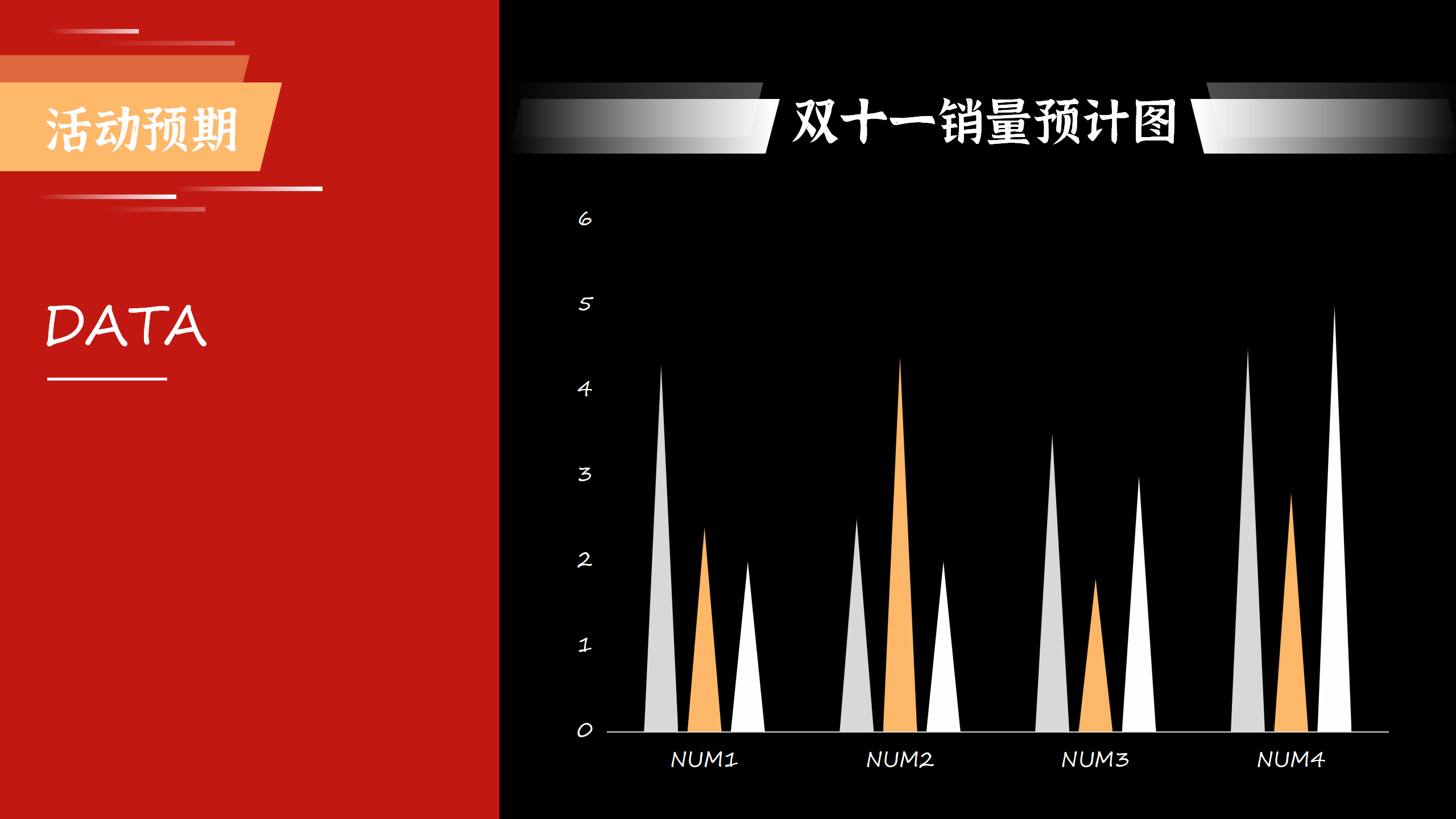 活动预期

DATA

双十一销量预计图

6
5
4
3
2
1
0

NUM1 NUM2 NUM3 NUM4